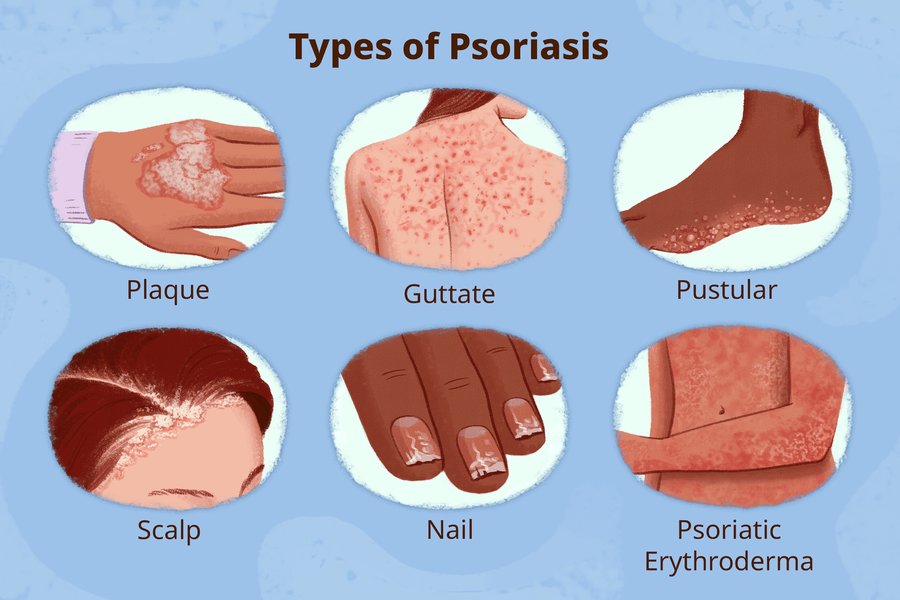 Types of Psoriasis

Plaque

Guttate

Pustular

Scalp

Nail

Psoriatic
Erythroderma